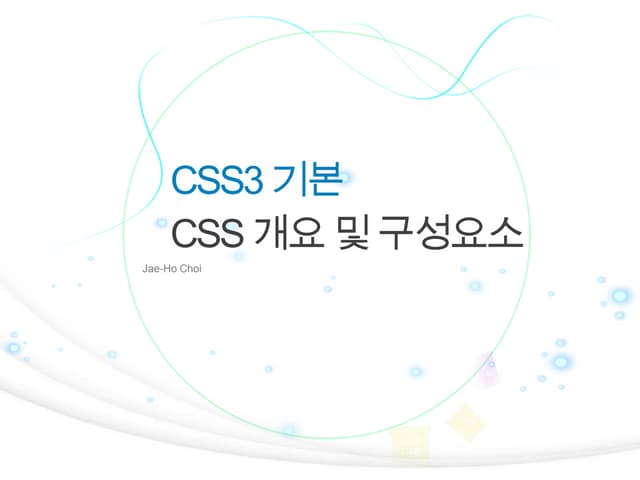 CSS3 기본

CSS 개요 및 구성요소

Jae-Ho Choi